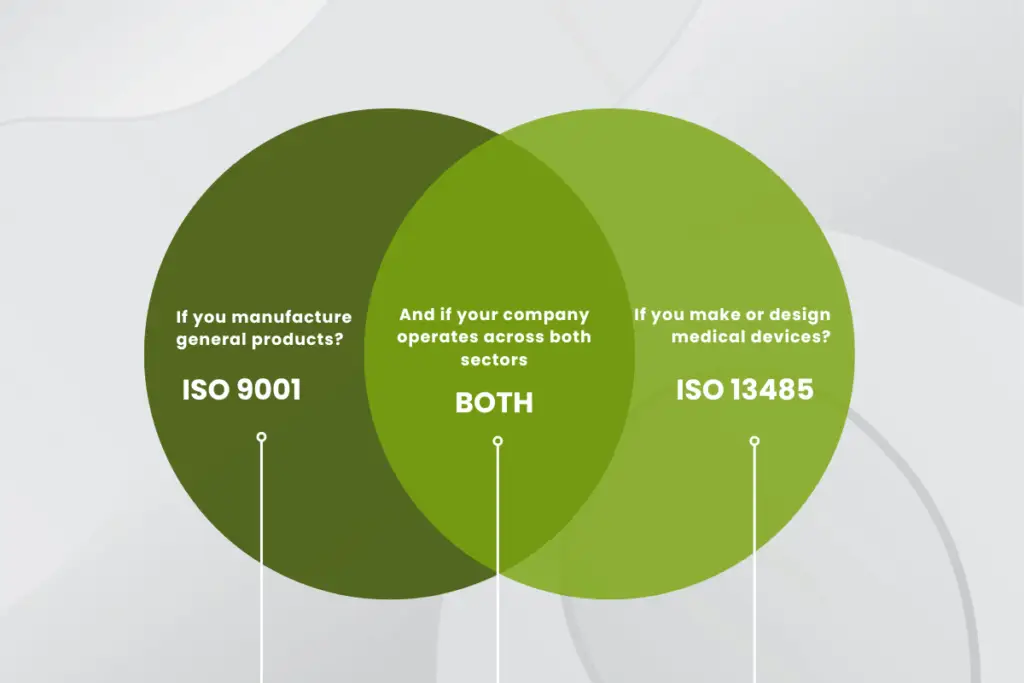 If you manufacture general products?

ISO 9001

And if your company operates across both sectors

BOTH

If you make or design medical devices?

ISO 13485